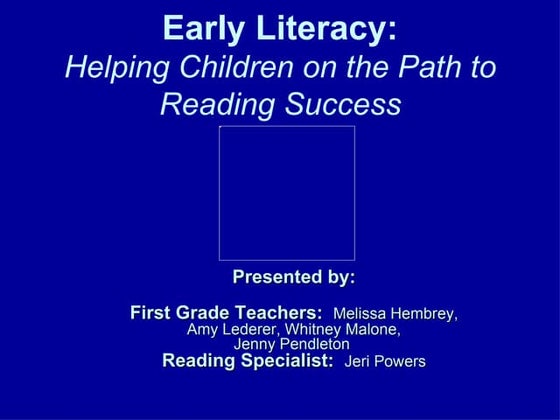 Early Literacy:
Helping Children on the Path to Reading Success

Presented by:

First Grade Teachers: Melissa Hembrey, Amy Lederer, Whitney Malone, Jenny Pendleton
Reading Specialist: Jeri Powers